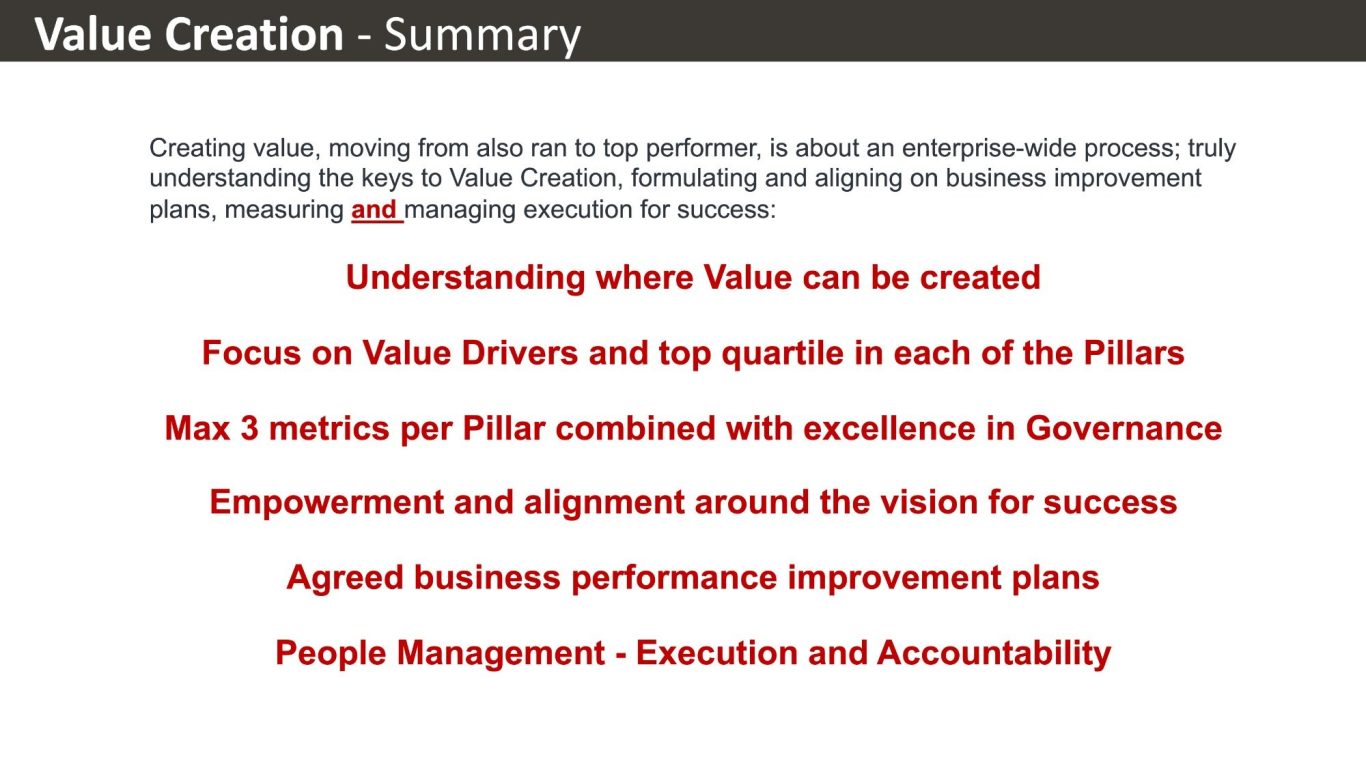 Value Creation - Summary

Creating value, moving from also ran to top performer, is about an enterprise-wide process; truly understanding the keys to Value Creation, formulating and aligning on business improvement plans, measuring and managing execution for success:

Understanding where Value can be created

Focus on Value Drivers and top quartile in each of the Pillars

Max 3 metrics per Pillar combined with excellence in Governance

Empowerment and alignment around the vision for success

Agreed business performance improvement plans

People Management - Execution and Accountability